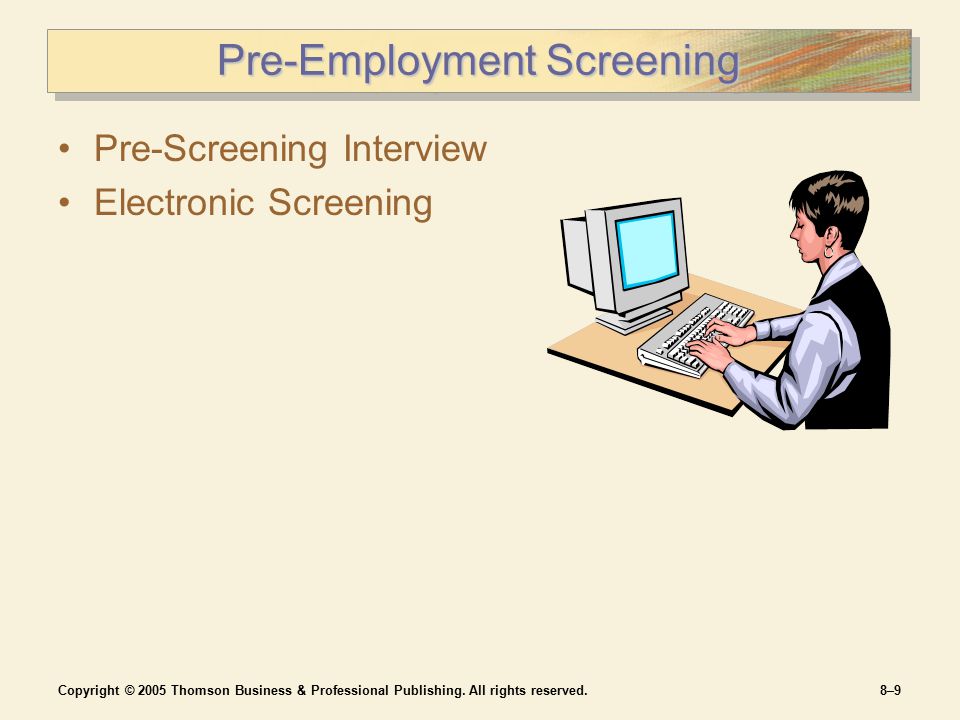 Pre-Employment Screening

• Pre-Screening Interview
• Electronic Screening

Copyright © 2005 Thomson Business & Professional Publishing. All rights reserved.

8–9